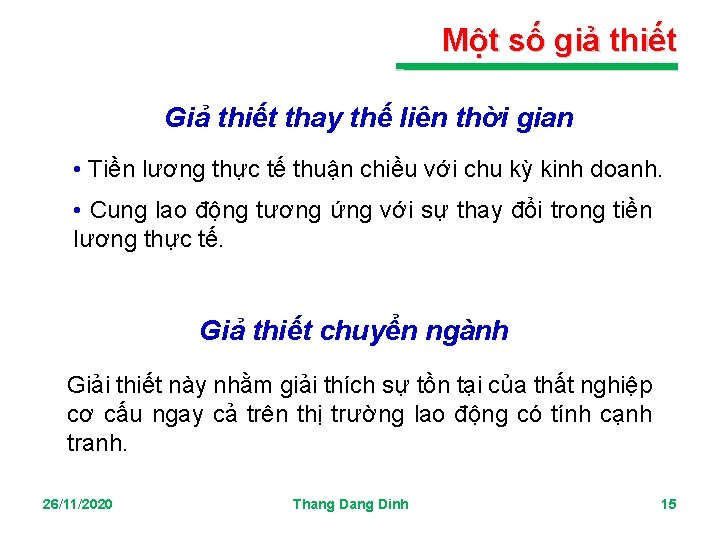 Một số giả thiết

Giả thiết thay thế liên thời gian

• Tiền lương thực tế thuận chiều với chu kỳ kinh doanh.

• Cung lao động tương ứng với sự thay đổi trong tiền lương thực tế.

Giả thiết chuyển ngành

Giải thiết này nhằm giải thích sự tồn tại của thất nghiệp cơ cấu ngay cả trên thị trường lao động có tính cạnh tranh.

26/11/2020 Thang Dang Dinh 15